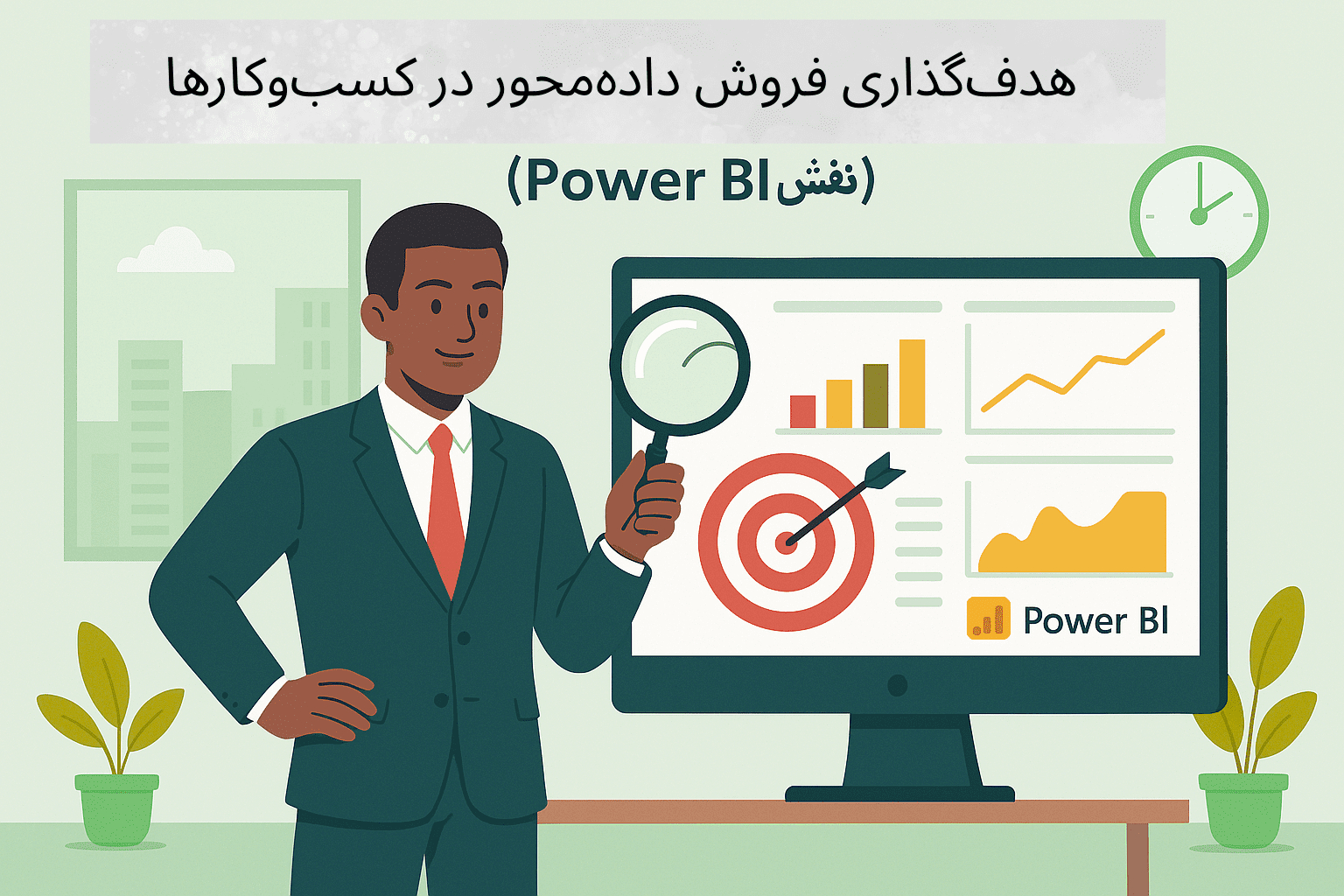 هدف‌گذاری فروش داده‌محور در کسب‌وکارها

(نقش Power BI)

Power BI